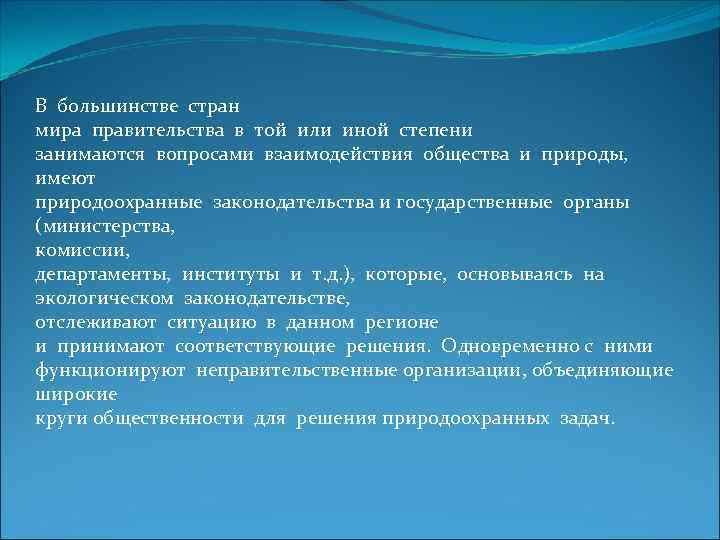 В большинстве стран мира правительства в той или иной степени занимаются вопросами взаимодействия общества и природы, имеют природоохранные законодательства и государственные органы (министерства, комиссии, департаменты, институты и т.д.), которые, основываясь на экологическом законодательстве, отслеживают ситуацию в данном регионе и принимают соответствующие решения. Одновременно с ними функционируют неправительственные организации, объединяющие широкие круги общественности для решения природоохранных задач.